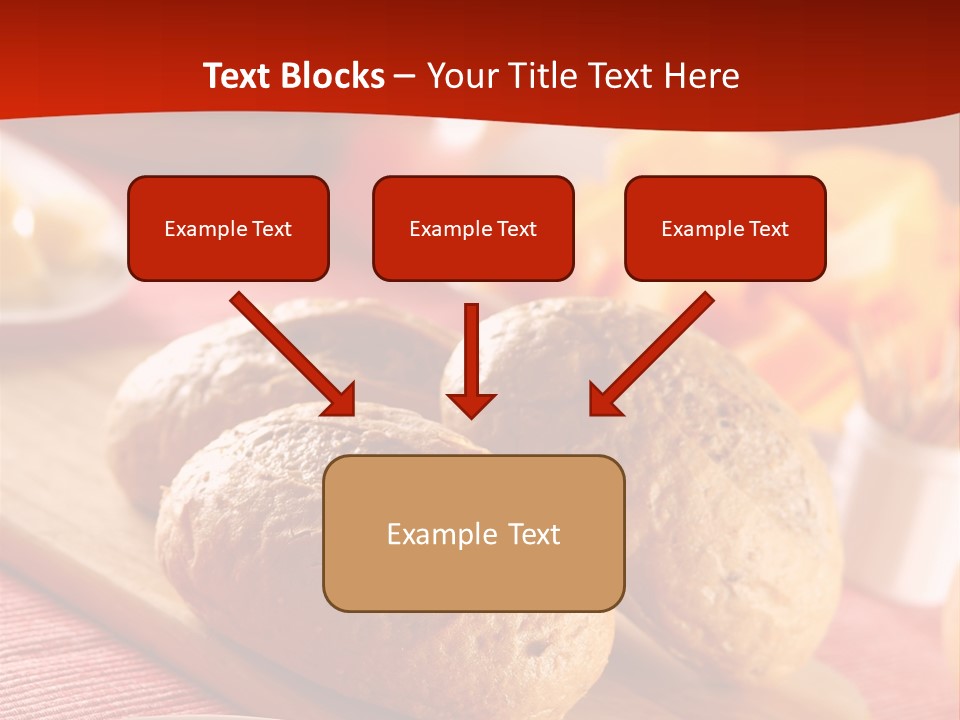 Text Blocks – Your Title Text Here

Example Text

Example Text

Example Text

Example Text